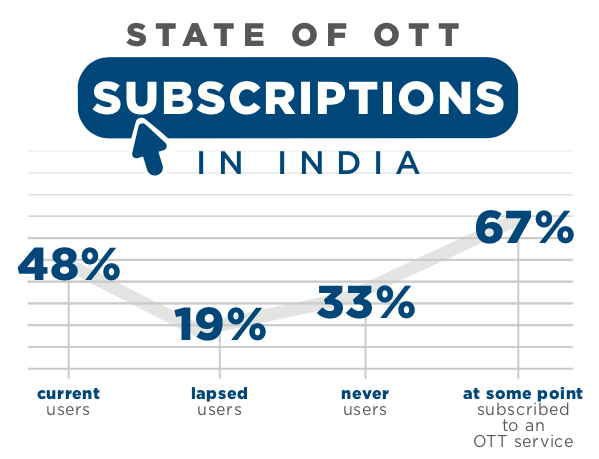 STATE OF OTT
SUBSCRIPTIONS
IN INDIA

48%
19%
33%
67%

current users
lapsed users
never users
at some point subscribed to an OTT service